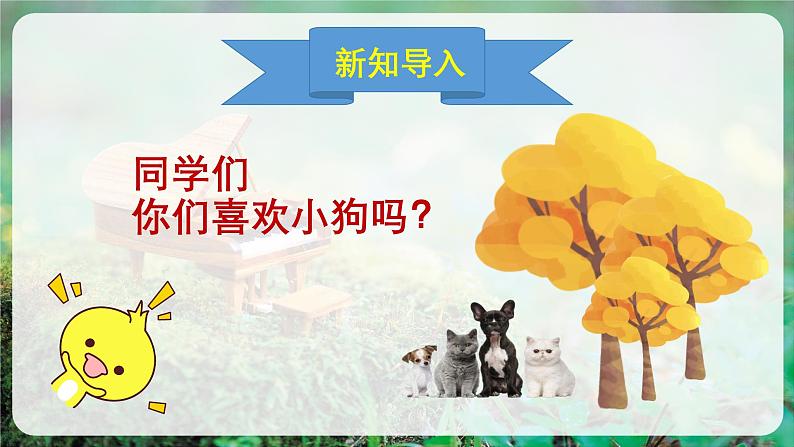 新知导入

同学们
你们喜欢小狗吗？